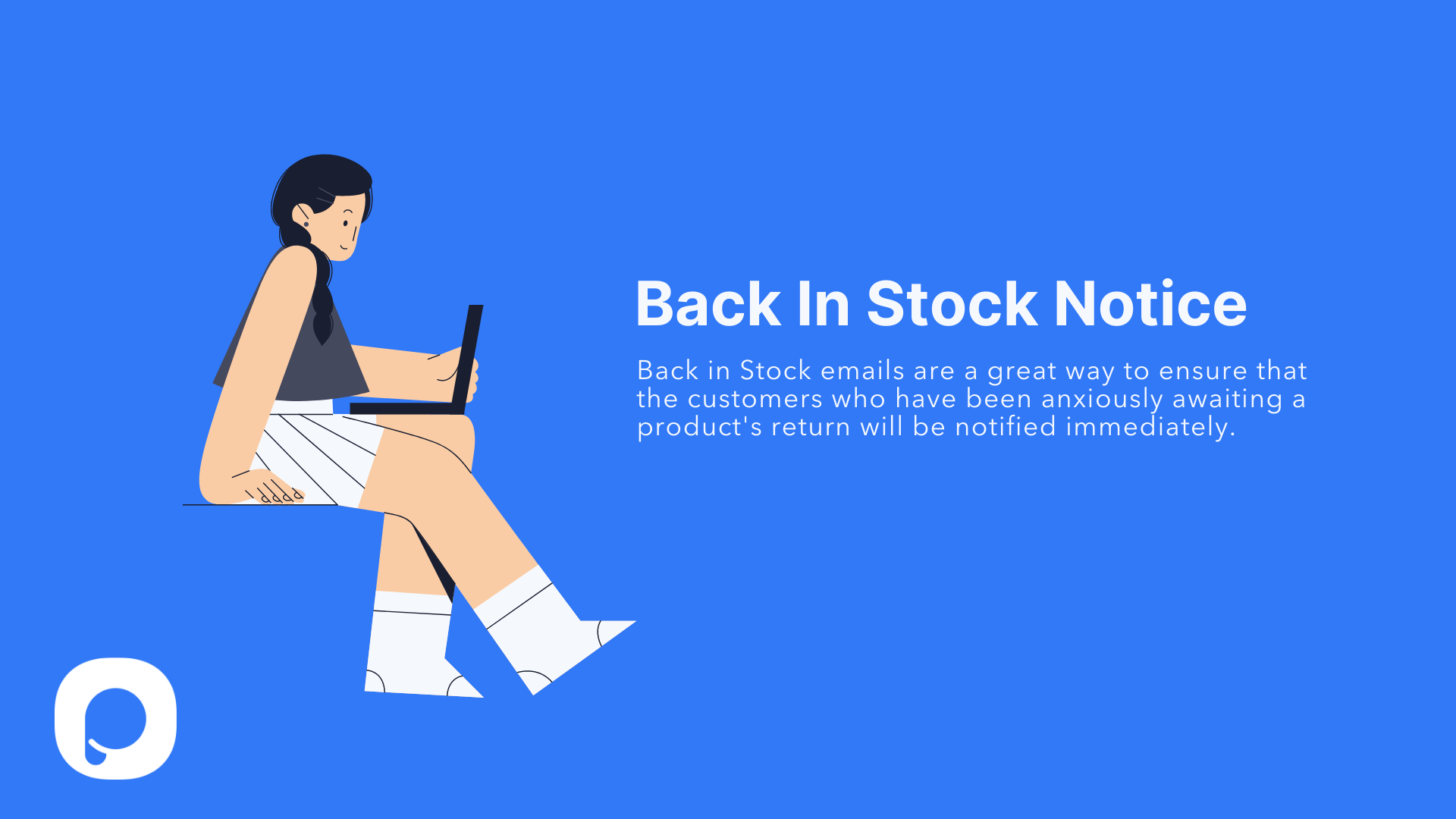 Back In Stock Notice

Back in Stock emails are a great way to ensure that the customers who have been anxiously awaiting a product's return will be notified immediately.